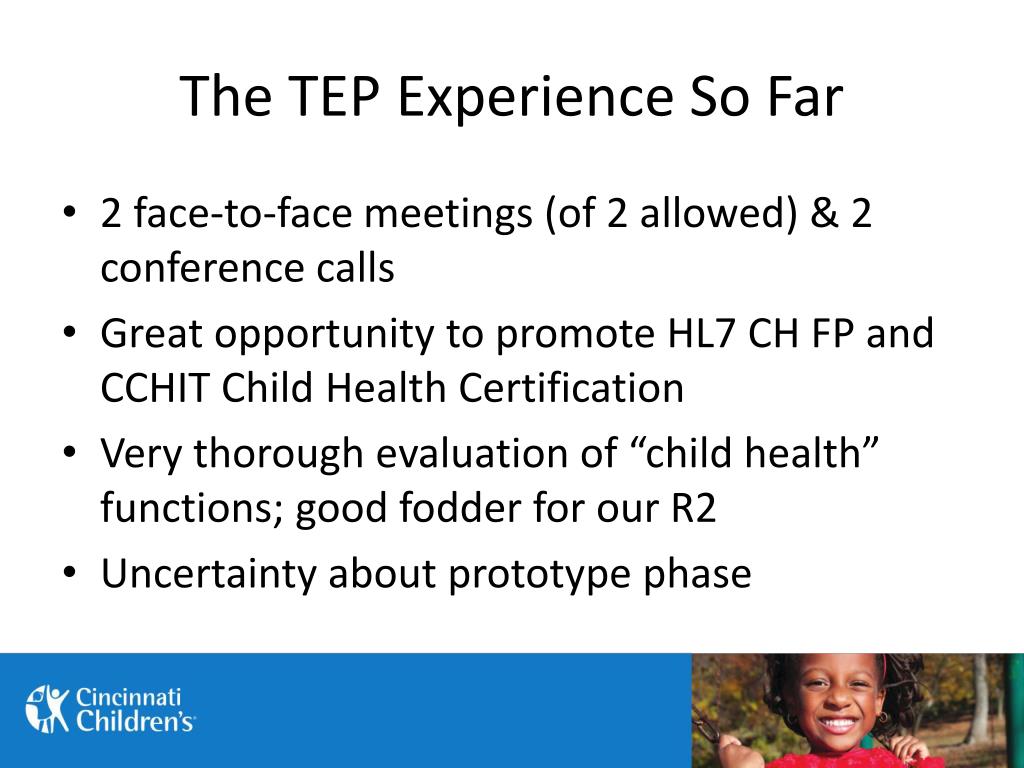 The TEP Experience So Far

• 2 face-to-face meetings (of 2 allowed) & 2 conference calls
• Great opportunity to promote HL7 CH FP and CCHIT Child Health Certification
• Very thorough evaluation of “child health” functions; good fodder for our R2
• Uncertainty about prototype phase

Cincinnati Children's